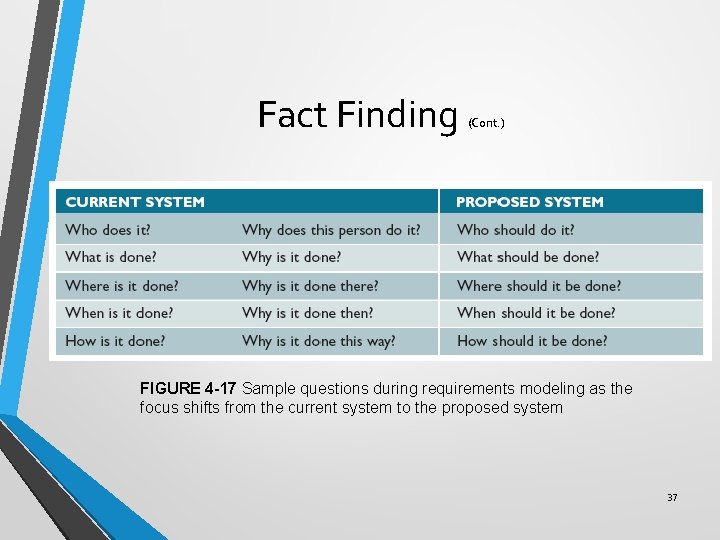 Fact Finding (Cont.)

| CURRENT SYSTEM | | PROPOSED SYSTEM |
|---|---|---|
| Who does it? | Why does this person do it? | Who should do it? |
| What is done? | Why is it done? | What should be done? |
| Where is it done? | Why is it done there? | Where should it be done? |
| When is it done? | Why is it done then? | When should it be done? |
| How is it done? | Why is it done this way? | How should it be done? |

FIGURE 4-17 Sample questions during requirements modeling as the focus shifts from the current system to the proposed system

37